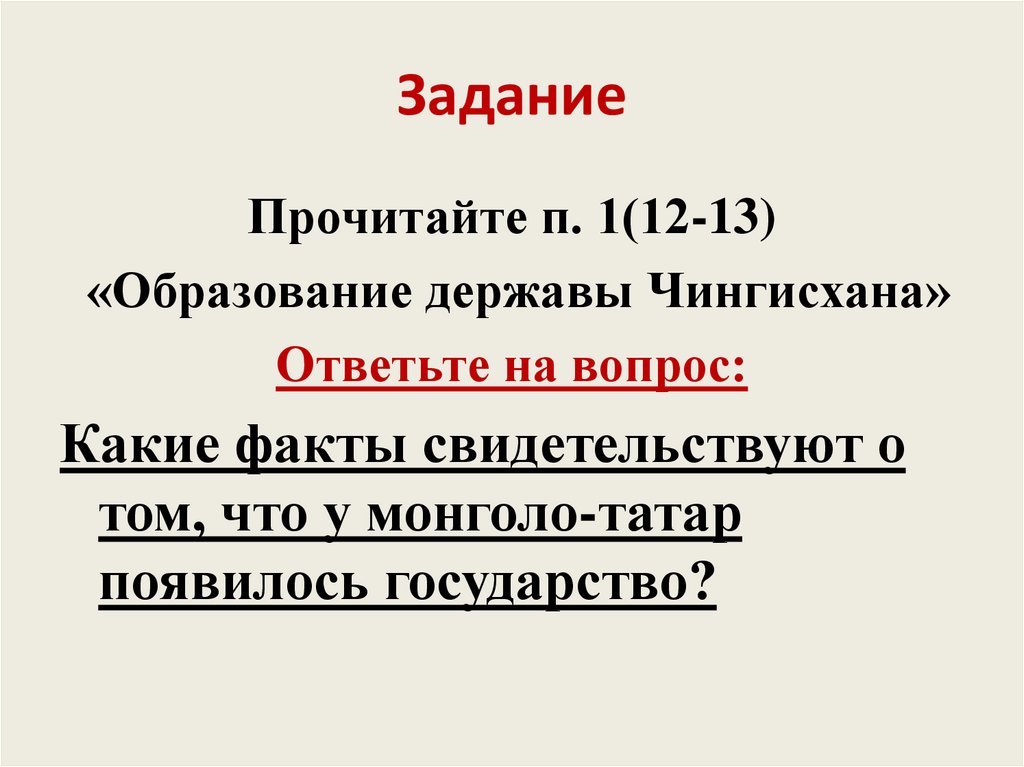 Задание

Прочитайте п. 1(12-13)
«Образование державы Чингисхана»

Ответьте на вопрос:

Какие факты свидетельствуют о том, что у монголо-татар появилось государство?